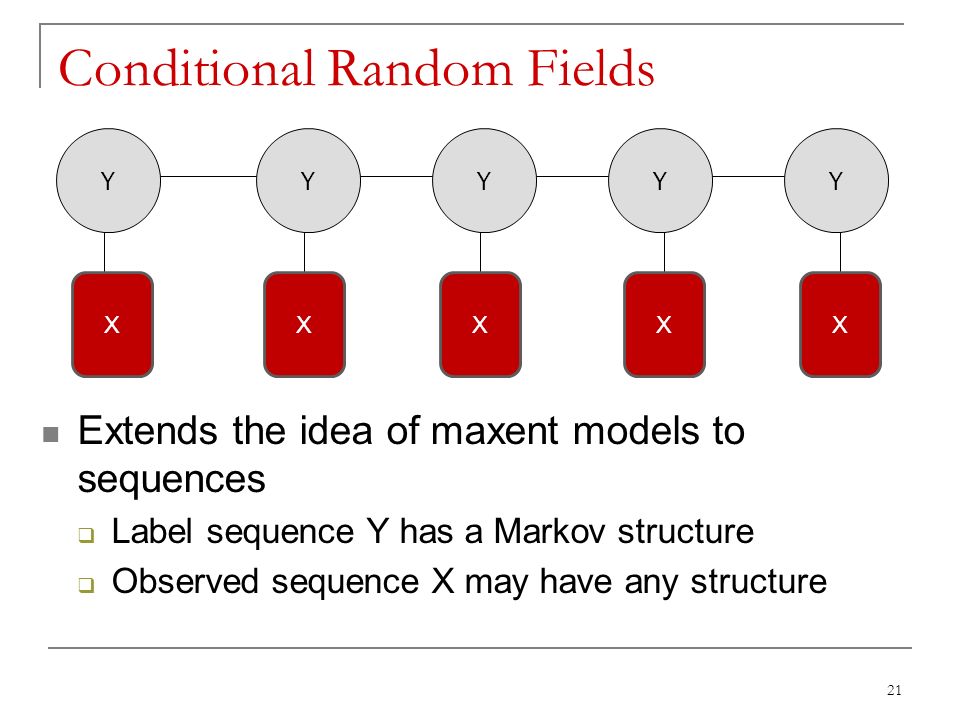 Conditional Random Fields

Y Y Y Y Y

X X X X X

Extends the idea of maxent models to sequences

Label sequence Y has a Markov structure

Observed sequence X may have any structure

21